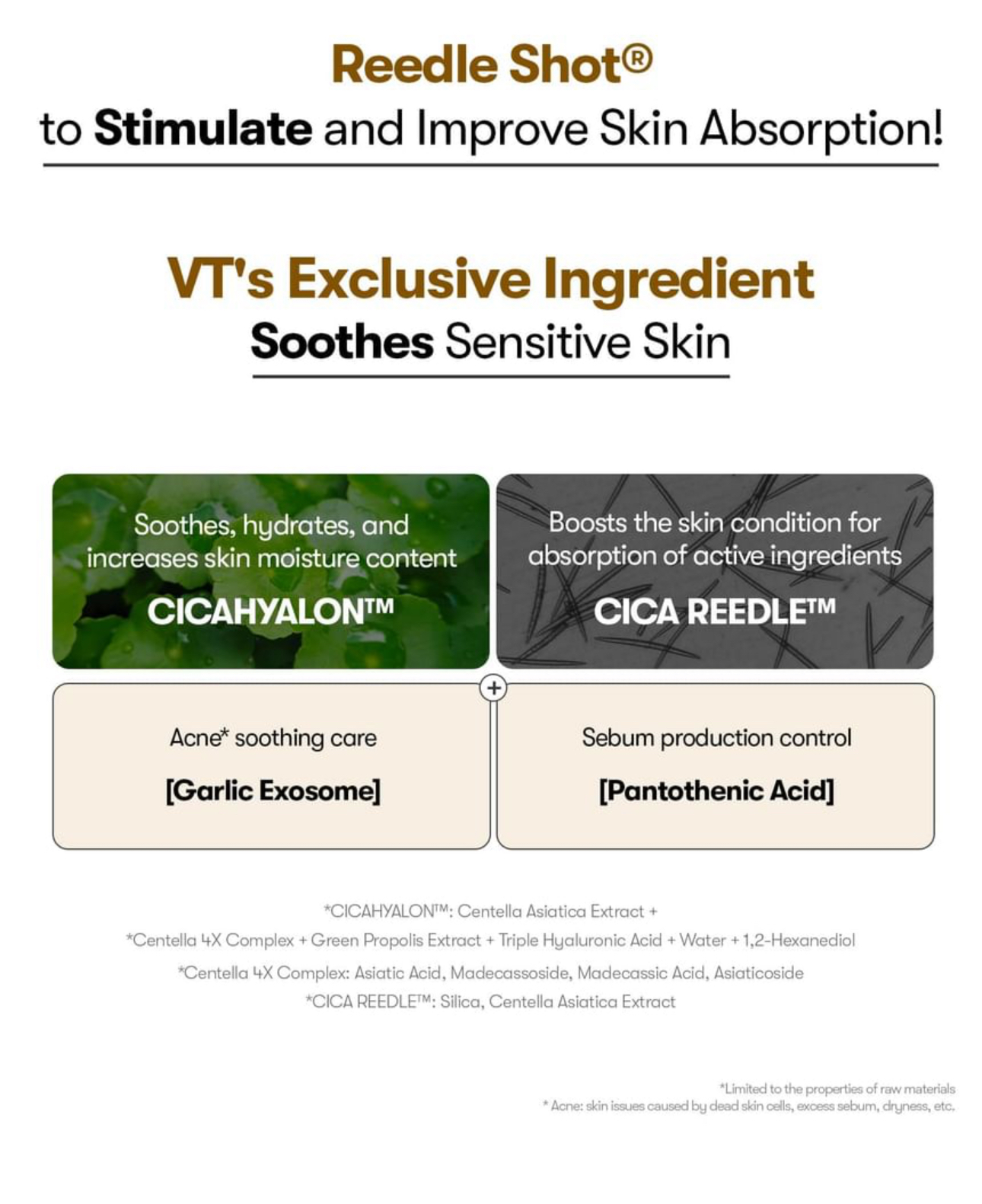 Reedle Shot®
to Stimulate and Improve Skin Absorption!

VT's Exclusive Ingredient
Soothes Sensitive Skin

Soothes, hydrates, and increases skin moisture content
CICAHYALON™

Boosts the skin condition for absorption of active ingredients
CICA REEDLE™

+

Acne* soothing care
[Garlic Exosome]

Sebum production control
[Pantothenic Acid]

*CICAHYALON™: Centella Asiatica Extract +
*Centella 4X Complex + Green Propolis Extract + Triple Hyaluronic Acid + Water + 1,2-Hexanediol
*Centella 4X Complex: Asiatic Acid, Madecassoside, Madecassic Acid, Asiaticoside
*CICA REEDLE™: Silica, Centella Asiatica Extract

*Limited to the properties of raw materials
* Acne: skin issues caused by dead skin cells, excess sebum, dryness, etc.